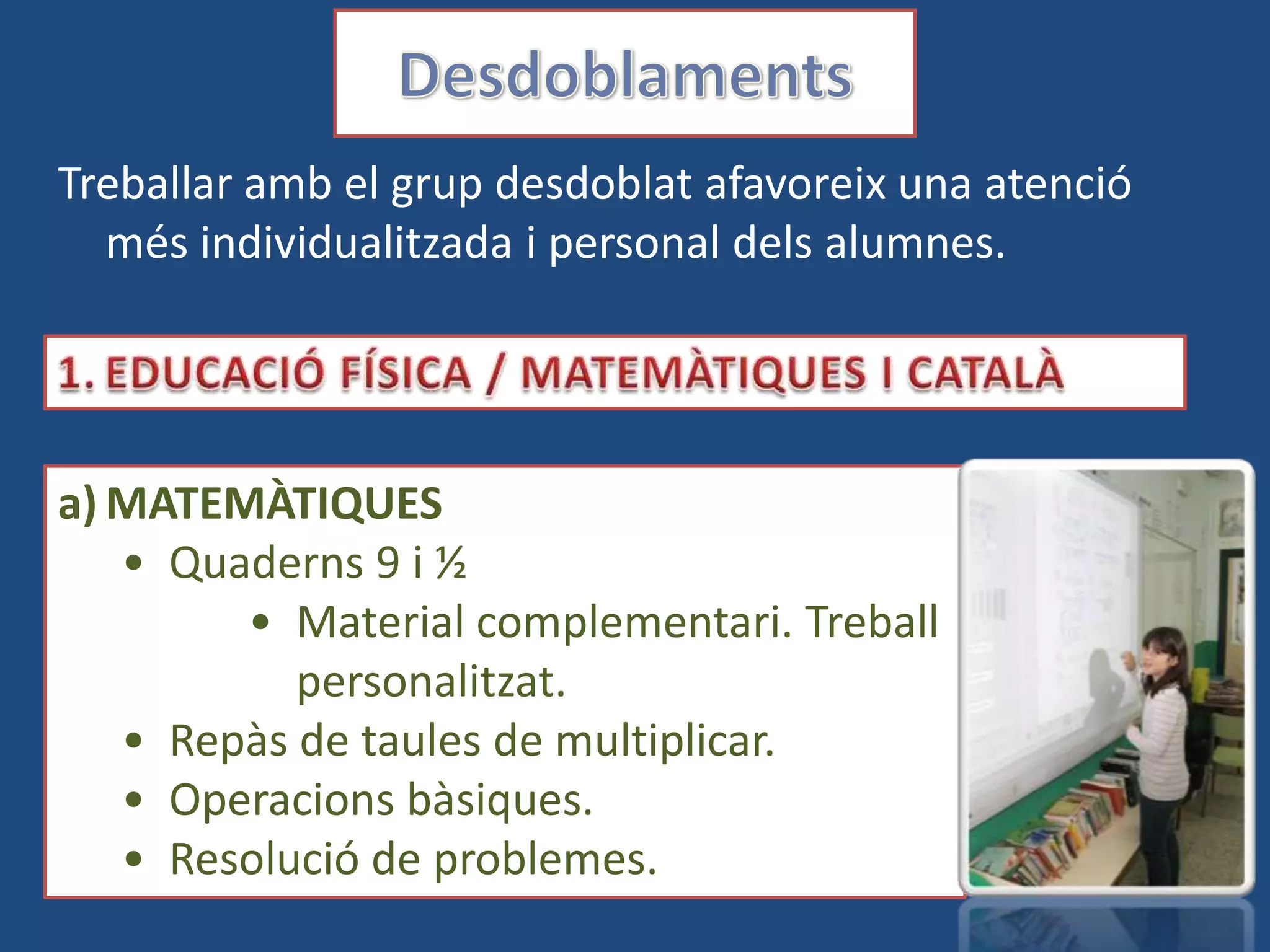 Desdoblaments

Treballar amb el grup desdoblat afavoreix una atenció més individualitzada i personal dels alumnes.

1. EDUCACIÓ FÍSICA / MATEMÀTIQUES I CATALÀ

a) MATEMÀTIQUES
• Quaderns 9 i ½
• Material complementari. Treball personalitzat.
• Repàs de taules de multiplicar.
• Operacions bàsiques.
• Resolució de problemes.